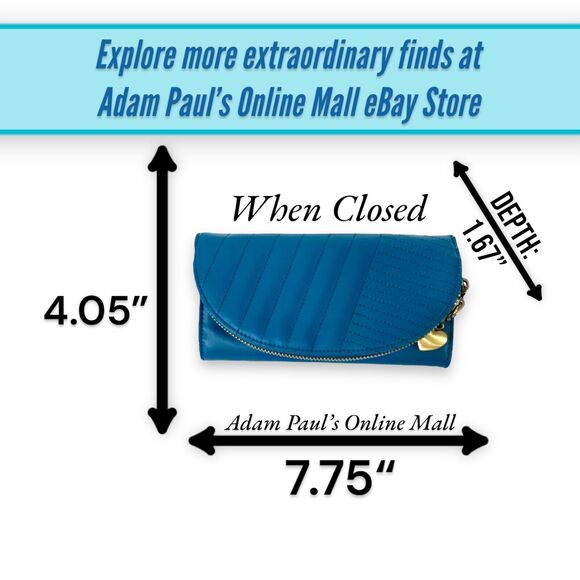 Explore more extraordinary finds at Adam Paul's Online Mall eBay Store

When Closed

DEPTH: 1.67"

4.05"

Adam Paul's Online Mall

7.75"